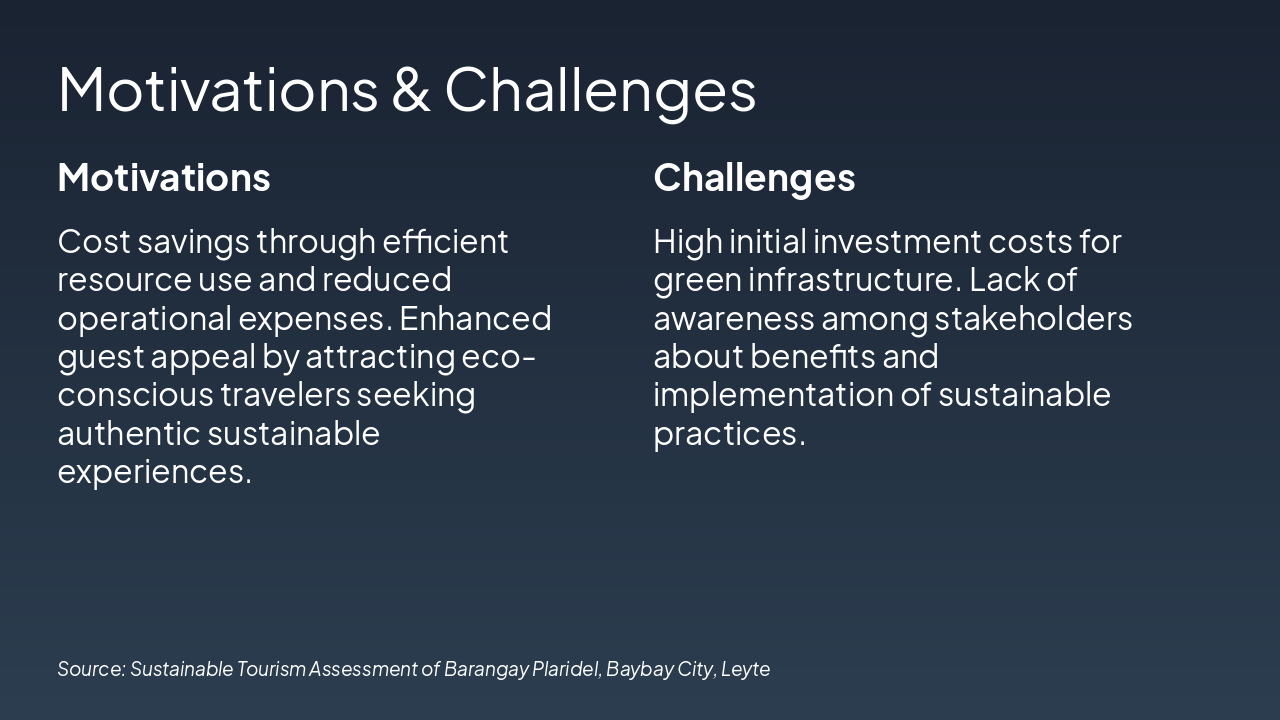 Motivations & Challenges

Motivations

Cost savings through efficient resource use and reduced operational expenses. Enhanced guest appeal by attracting eco-conscious travelers seeking authentic sustainable experiences.

Challenges

High initial investment costs for green infrastructure. Lack of awareness among stakeholders about benefits and implementation of sustainable practices.

Source: Sustainable Tourism Assessment of Barangay Plaridel, Baybay City, Leyte